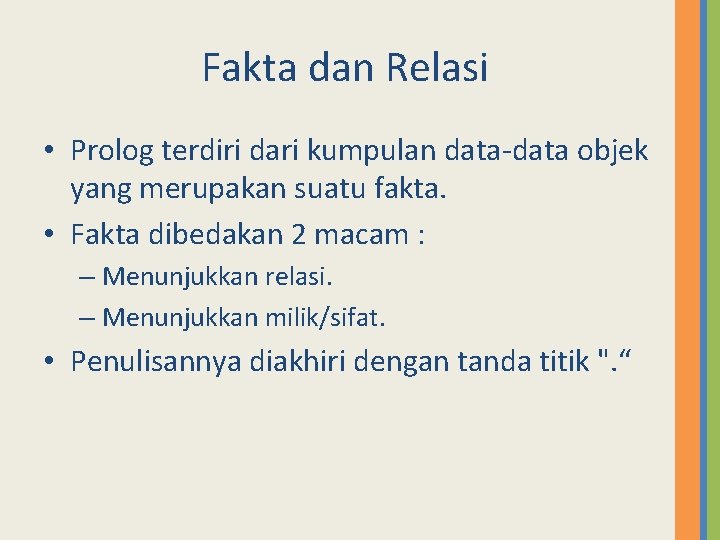 Fakta dan Relasi

• Prolog terdiri dari kumpulan data-data objek yang merupakan suatu fakta.
• Fakta dibedakan 2 macam :
– Menunjukkan relasi.
– Menunjukkan milik/sifat.
• Penulisannya diakhiri dengan tanda titik ".“